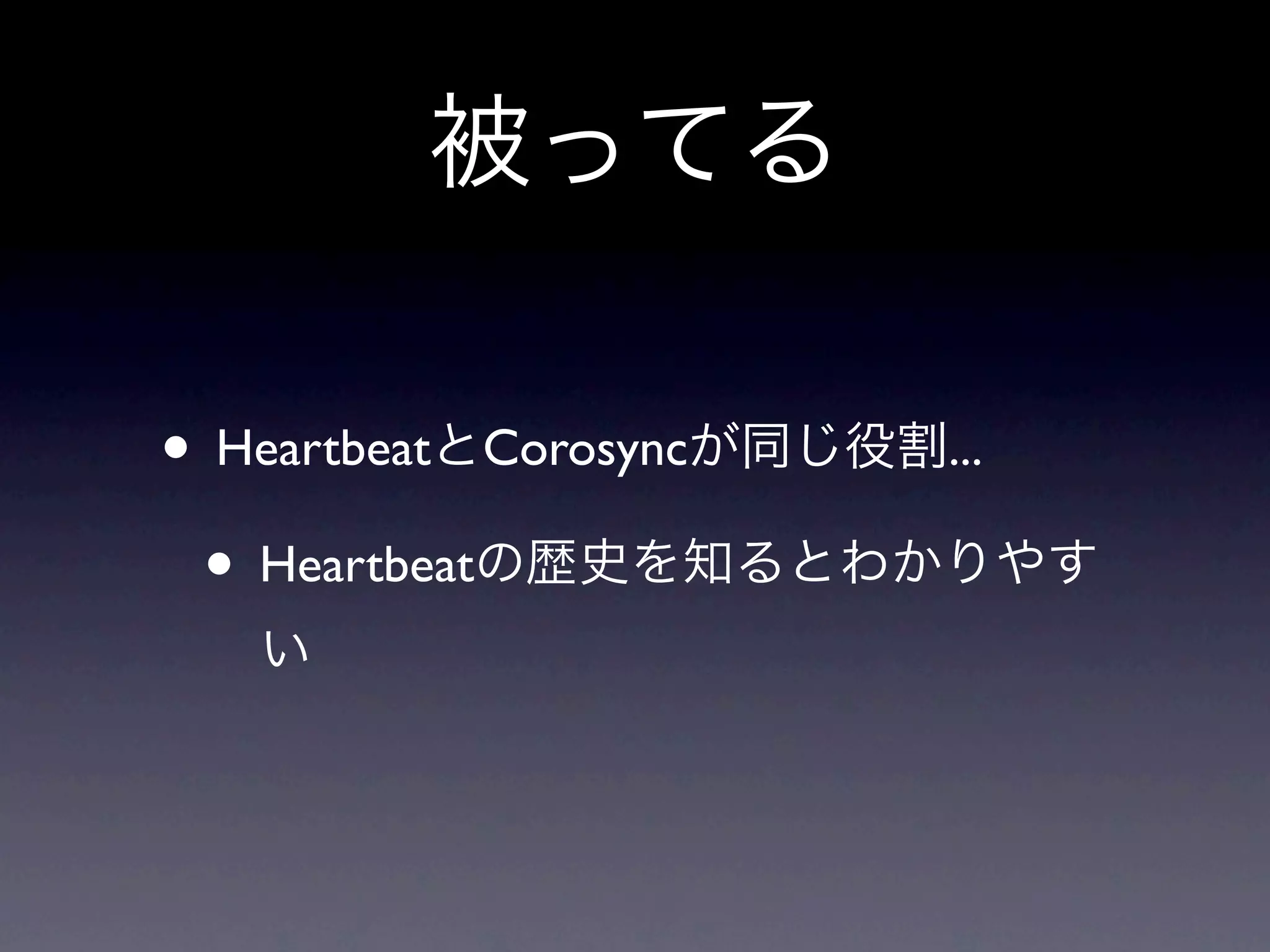 被ってる

• HeartbeatとCorosyncが同じ役割...

• Heartbeatの歴史を知るとわかりやすい